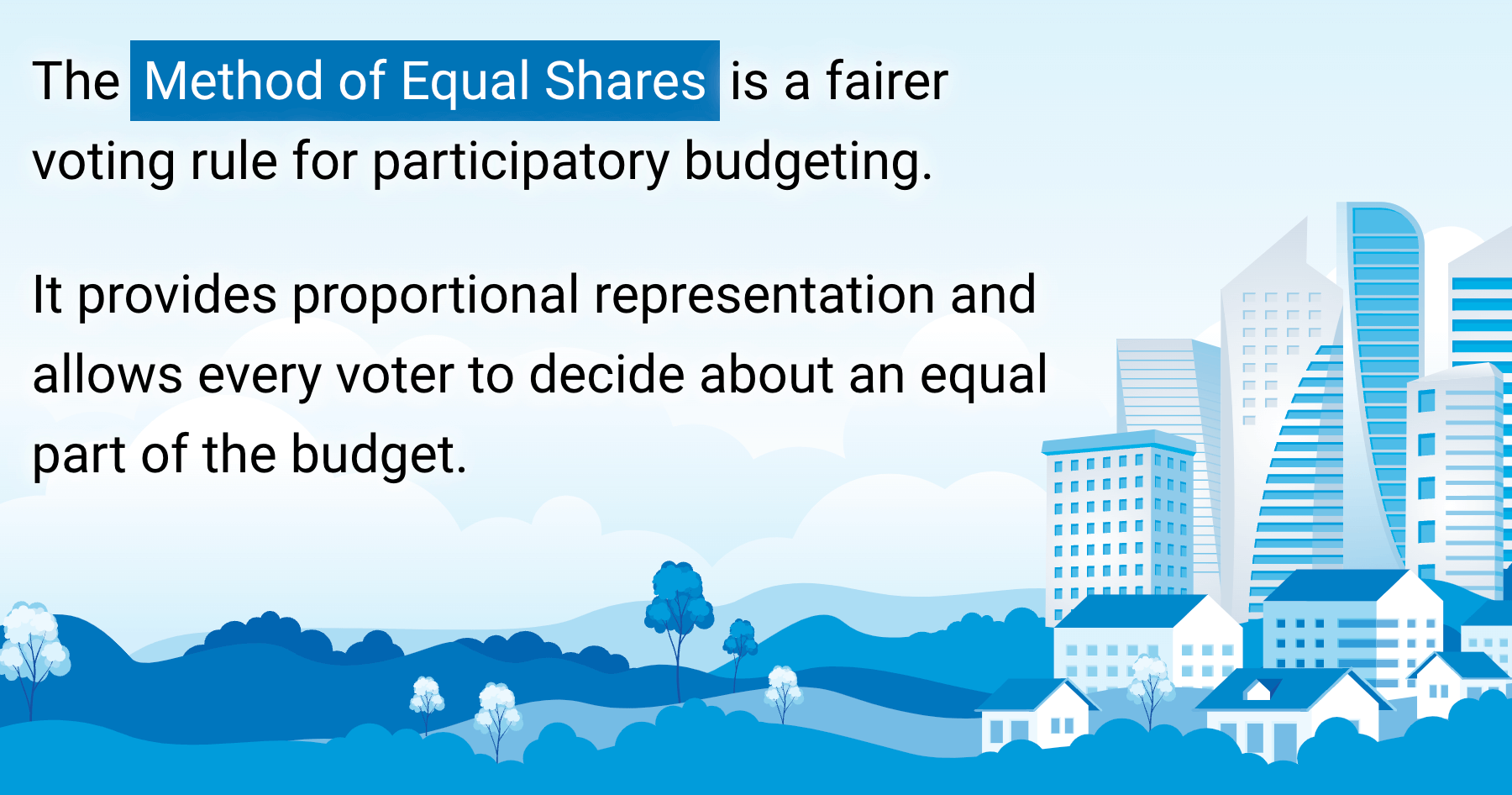 The Method of Equal Shares is a fairer voting rule for participatory budgeting.

It provides proportional representation and allows every voter to decide about an equal part of the budget.